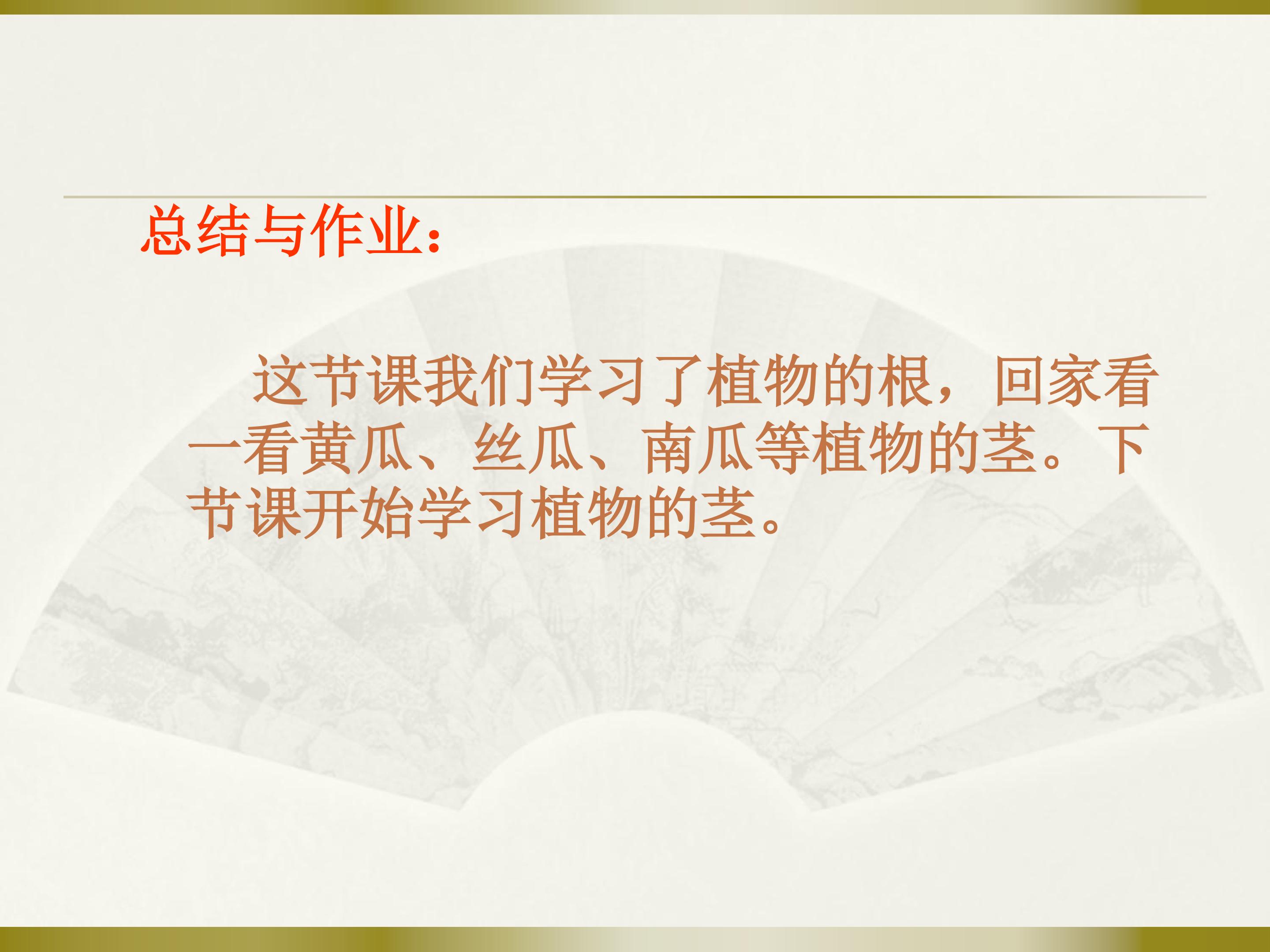 总结与作业：

这节课我们学习了植物的根，回家看一看黄瓜、丝瓜、南瓜等植物的茎。下节课开始学习植物的茎。